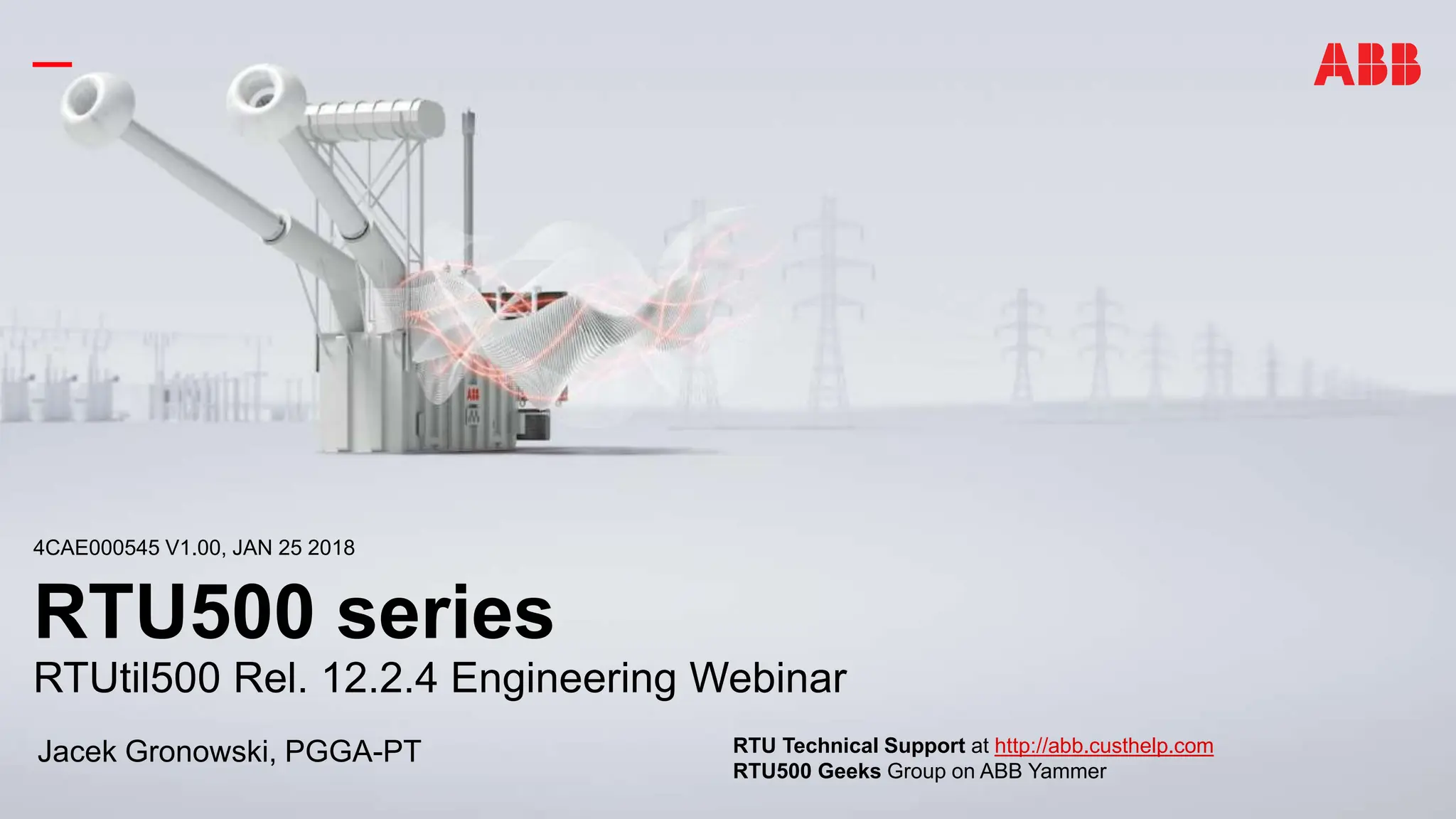 ABB

4CAE000545 V1.00, JAN 25 2018

RTU500 series

RTUtil500 Rel. 12.2.4 Engineering Webinar

Jacek Gronowski, PGGA-PT

RTU Technical Support at http://abb.custhelp.com
RTU500 Geeks Group on ABB Yammer